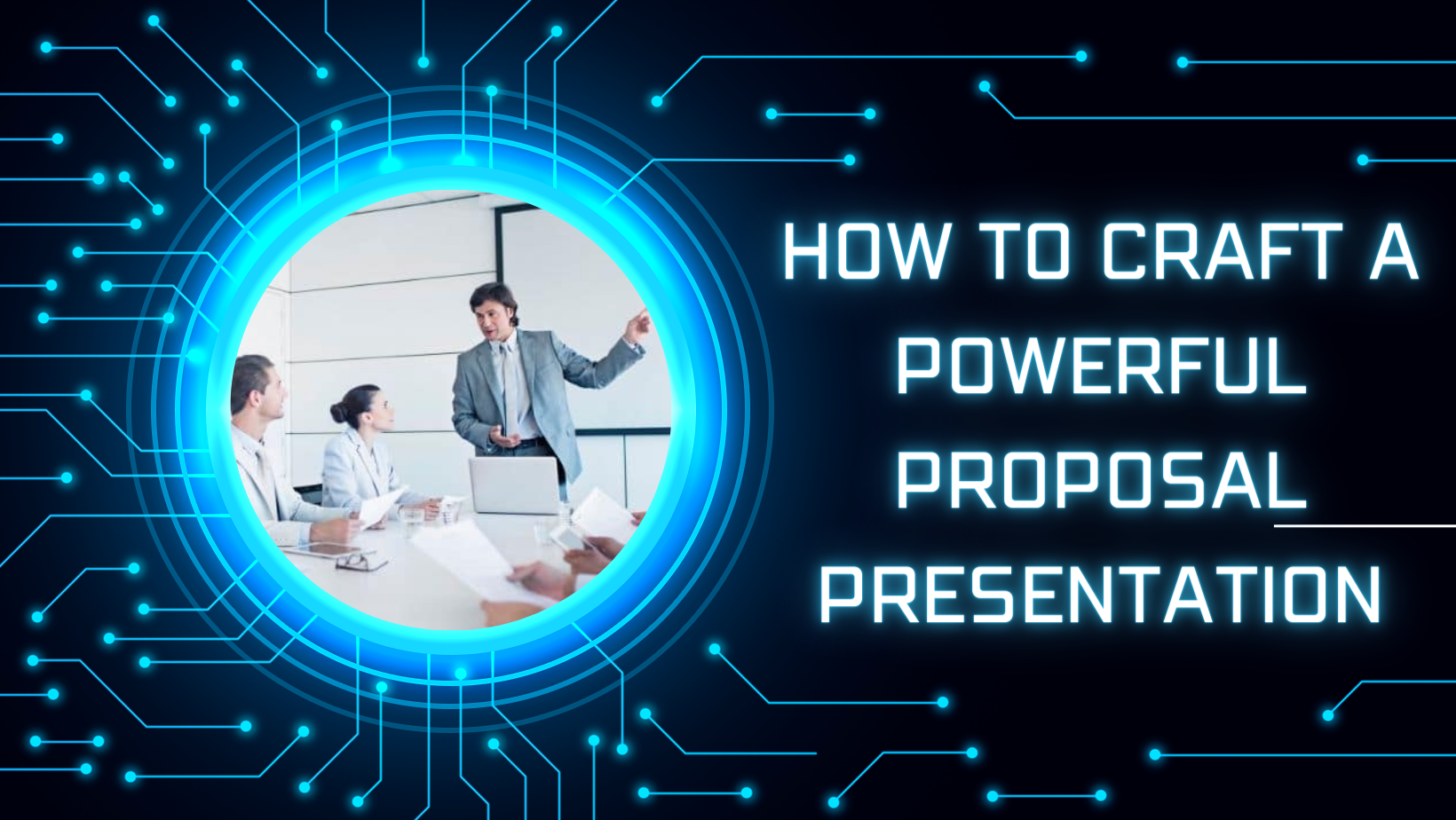 HOW TO CRAFT A POWERFUL PROPOSAL PRESENTATION